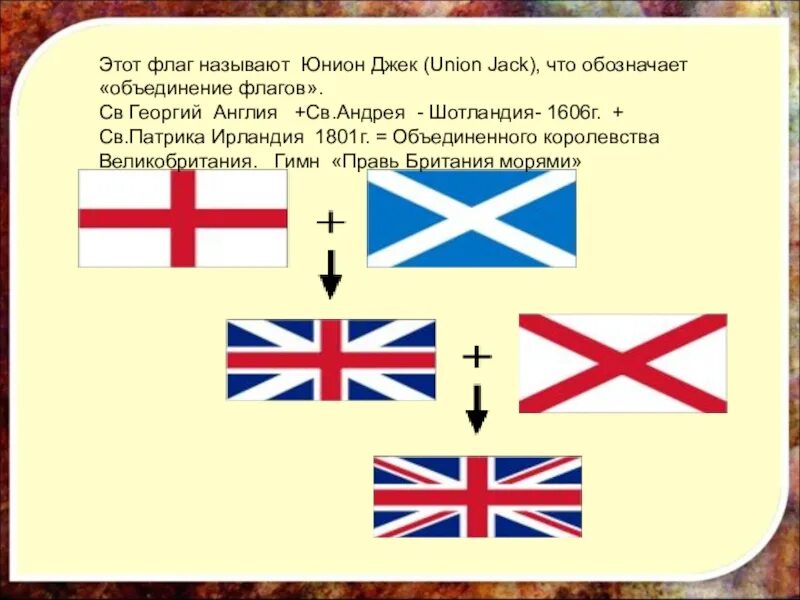 Этот флаг называют Юнион Джек (Union Jack), что обозначает «объединение флагов».
Св Георгий Англия +Св.Андрея - Шотландия- 1606г. + Св.Патрика Ирландия 1801г. = Объединенного королевства Великобритания. Гимн «Правь Британия морями»

+

+